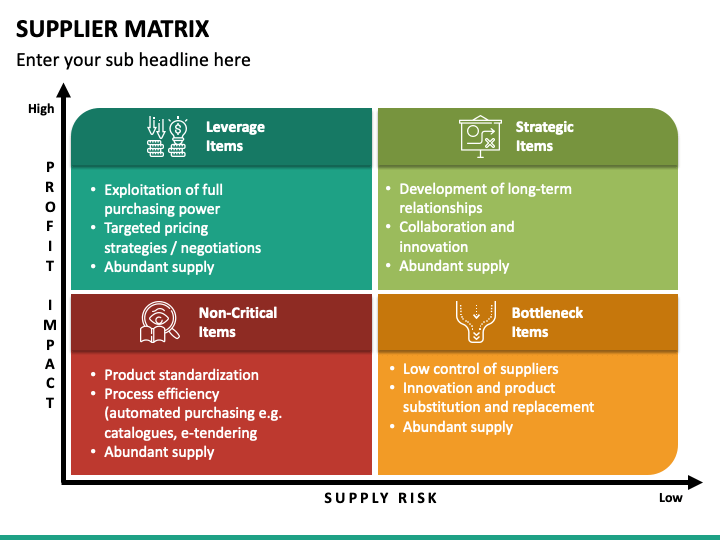 SUPPLIER MATRIX

Enter your sub headline here

High

PROFIT IMPACT

Leverage Items

• Exploitation of full purchasing power
• Targeted pricing strategies / negotiations
• Abundant supply

Strategic Items

• Development of long-term relationships
• Collaboration and innovation
• Abundant supply

Non-Critical Items

• Product standardization
• Process efficiency (automated purchasing e.g. catalogues, e-tendering
• Abundant supply

Bottleneck Items

• Low control of suppliers
• Innovation and product substitution and replacement
• Abundant supply

SUPPLY RISK

Low